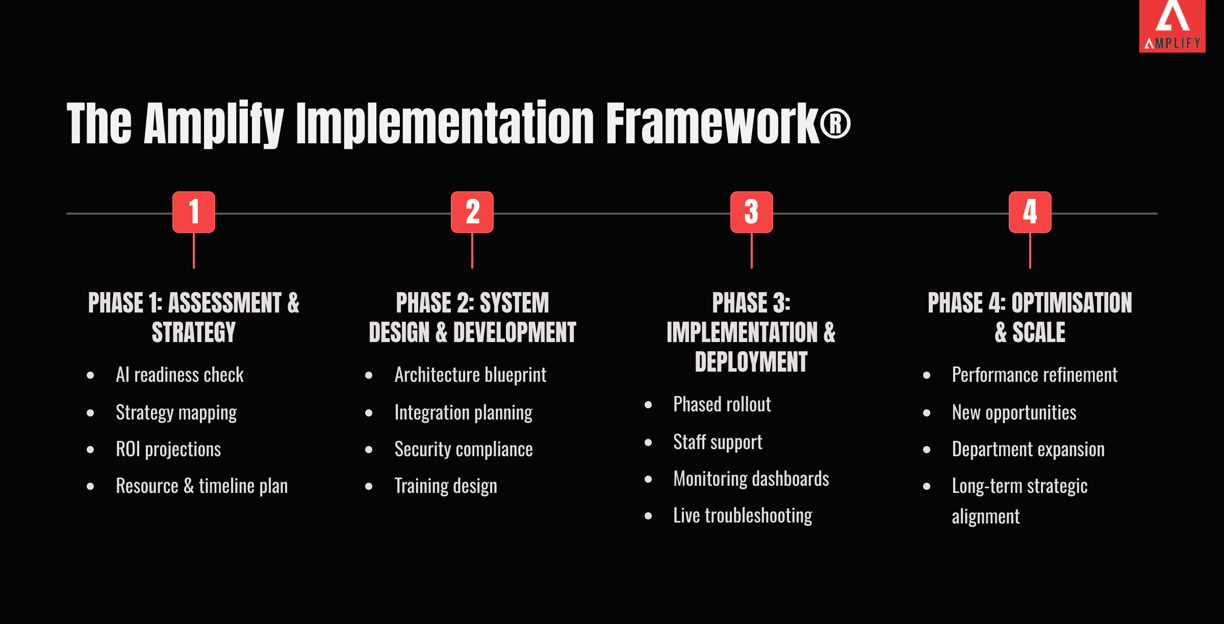 AMPLIFY

The Amplify Implementation Framework®

1

PHASE 1: ASSESSMENT & STRATEGY

- AI readiness check
- Strategy mapping
- ROI projections
- Resource & timeline plan

2

PHASE 2: SYSTEM DESIGN & DEVELOPMENT

- Architecture blueprint
- Integration planning
- Security compliance
- Training design

3

PHASE 3: IMPLEMENTATION & DEPLOYMENT

- Phased rollout
- Staff support
- Monitoring dashboards
- Live troubleshooting

4

PHASE 4: OPTIMISATION & SCALE

- Performance refinement
- New opportunities
- Department expansion
- Long-term strategic alignment